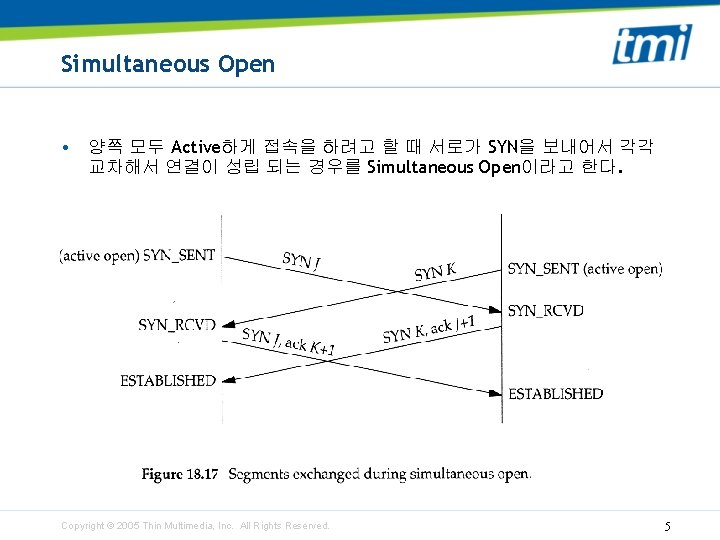 tmi

Simultaneous Open

• 양쪽 모두 Active하게 접속을 하려고 할 때 서로가 SYN을 보내어서 각각 교차해서 연결이 성립 되는 경우를 Simultaneous Open이라고 한다.

(active open) SYN_SENT

SYN J

SYN K

SYN_SENT (active open)

SYN_RCVD

SYN_RCVD

SYN J, ack K+1

SYN K, ack J+1

ESTABLISHED

ESTABLISHED

Figure 18.17 Segments exchanged during simultaneous open.

Copyright © 2005 Thin Multimedia, Inc. All Rights Reserved.

5